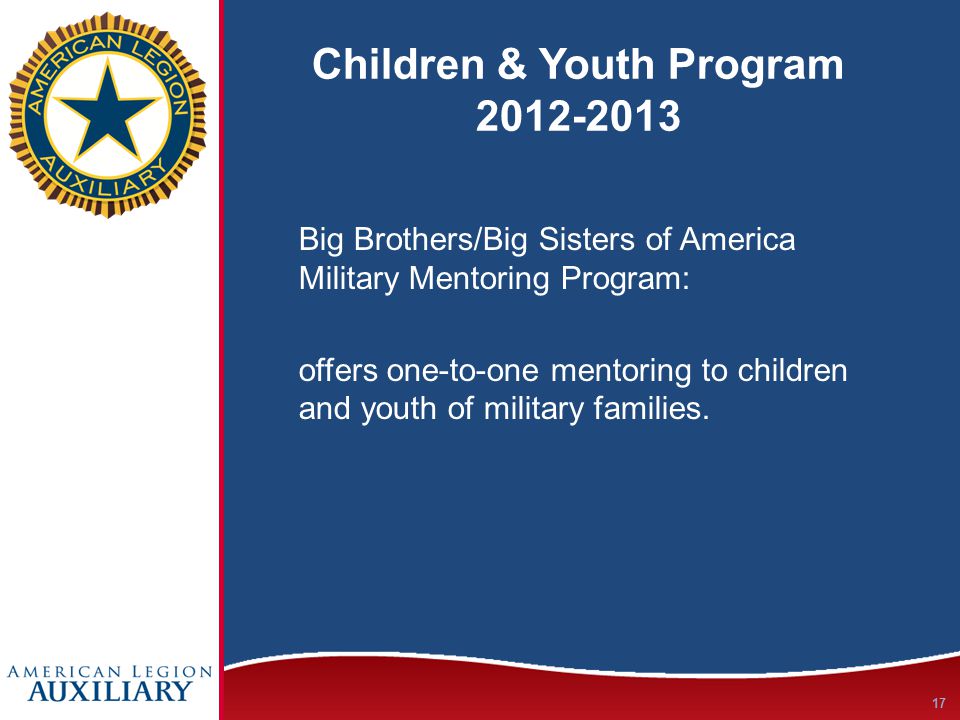 AMERICAN LEGION AUXILIARY

Children & Youth Program 2012-2013

Big Brothers/Big Sisters of America Military Mentoring Program:

offers one-to-one mentoring to children and youth of military families.

AMERICAN LEGION AUXILIARY

17